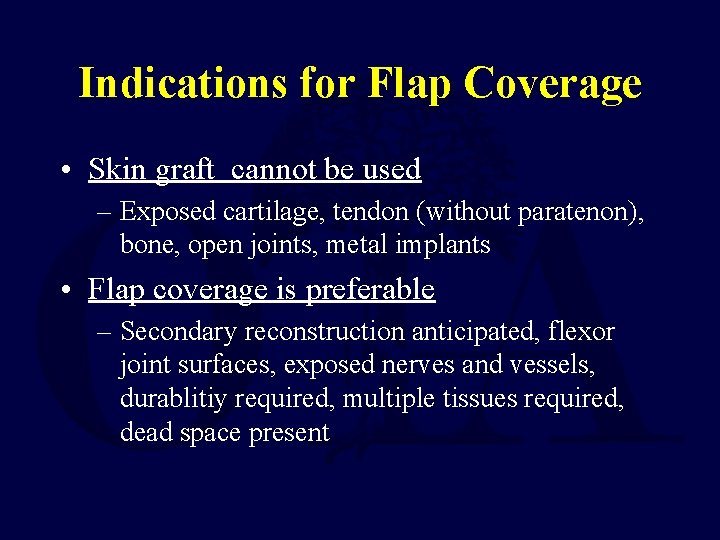 Indications for Flap Coverage

• Skin graft cannot be used
– Exposed cartilage, tendon (without paratenon), bone, open joints, metal implants

• Flap coverage is preferable
– Secondary reconstruction anticipated, flexor joint surfaces, exposed nerves and vessels, durablitiy required, multiple tissues required, dead space present